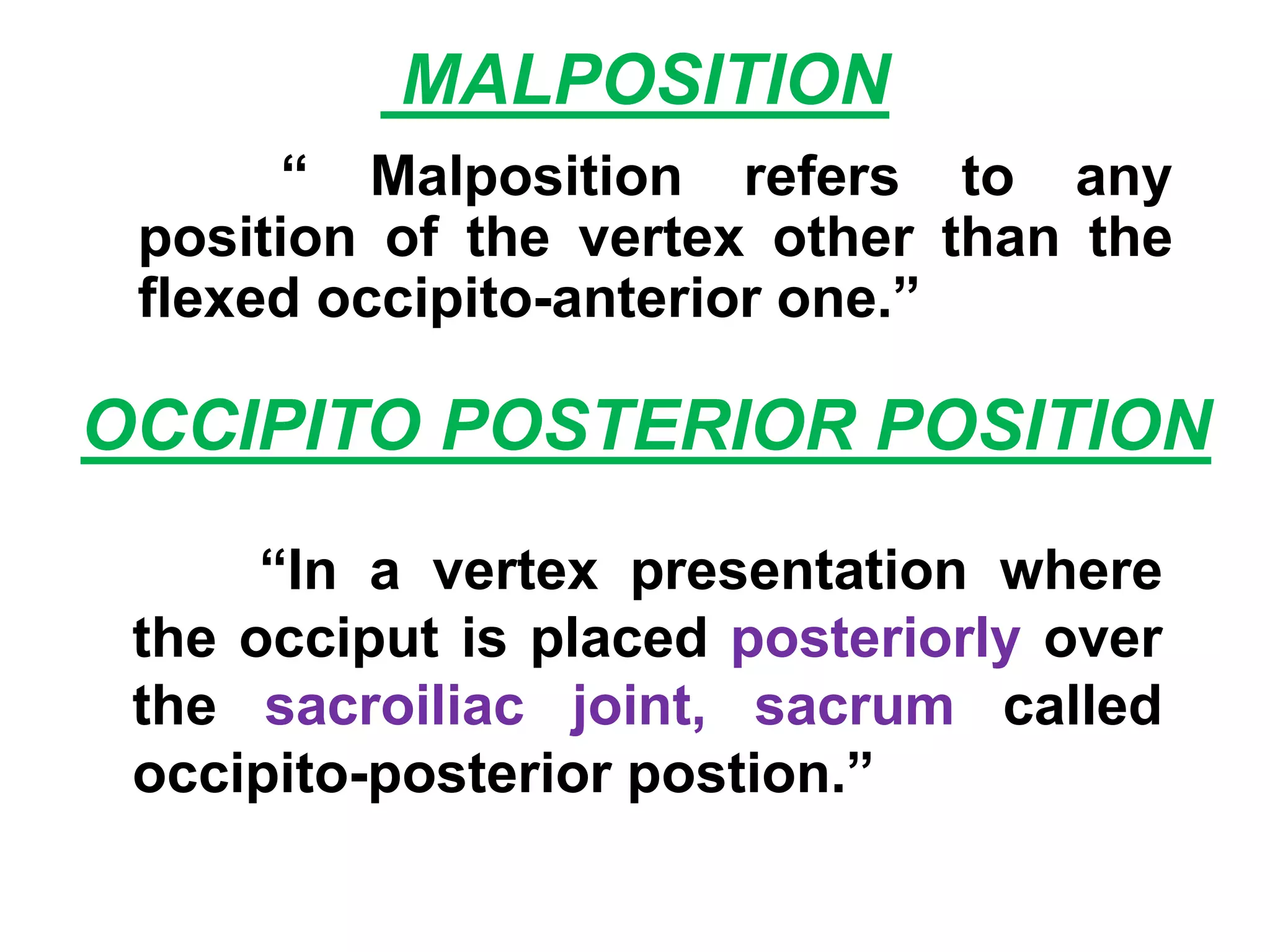 MALPOSITION

“ Malposition refers to any position of the vertex other than the flexed occipito-anterior one.”

OCCIPITO POSTERIOR POSITION

“In a vertex presentation where the occiput is placed posteriorly over the sacroiliac joint, sacrum called occipito-posterior postion.”